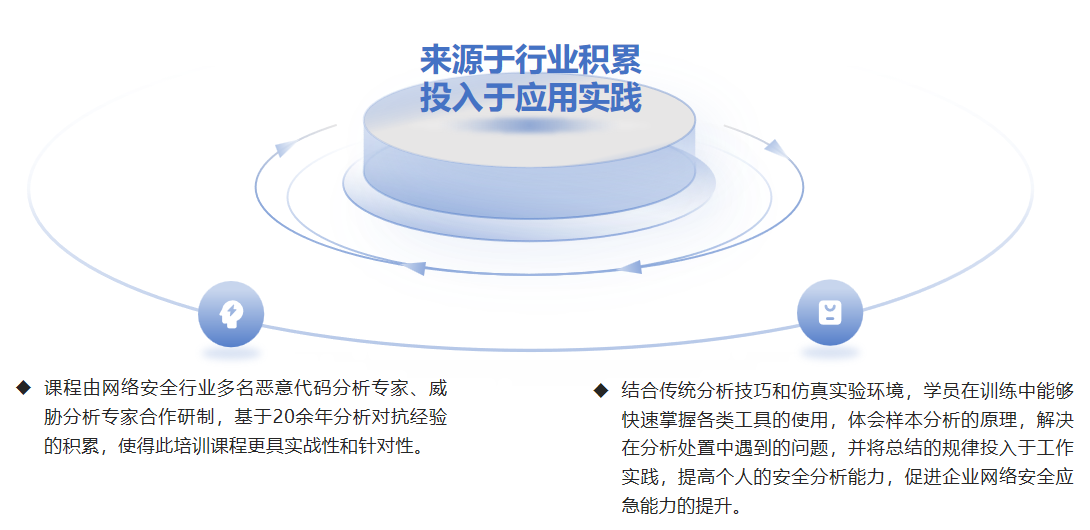 来源于行业积累
投入于应用实践

◆ 课程由网络安全行业多名恶意代码分析专家、威胁分析专家合作研制，基于20余年分析对抗经验的积累，使得此培训课程更具实战性和针对性。

◆ 结合传统分析技巧和仿真实验环境，学员在训练中能够快速掌握各类工具的使用，体会样本分析的原理，解决在分析处置中遇到的问题，并将总结的规律投入于工作实践，提高个人的安全分析能力，促进企业网络安全应急能力的提升。